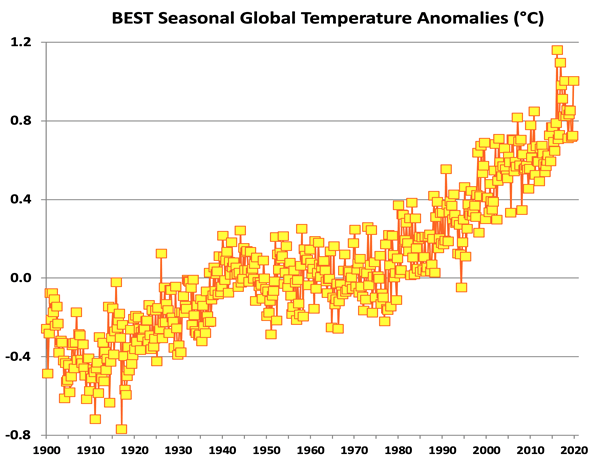 BEST Seasonal Global Temperature Anomalies (°C)

1.2
0.8
0.4
0.0
-0.4
-0.8

1900 1910 1920 1930 1940 1950 1960 1970 1980 1990 2000 2010 2020